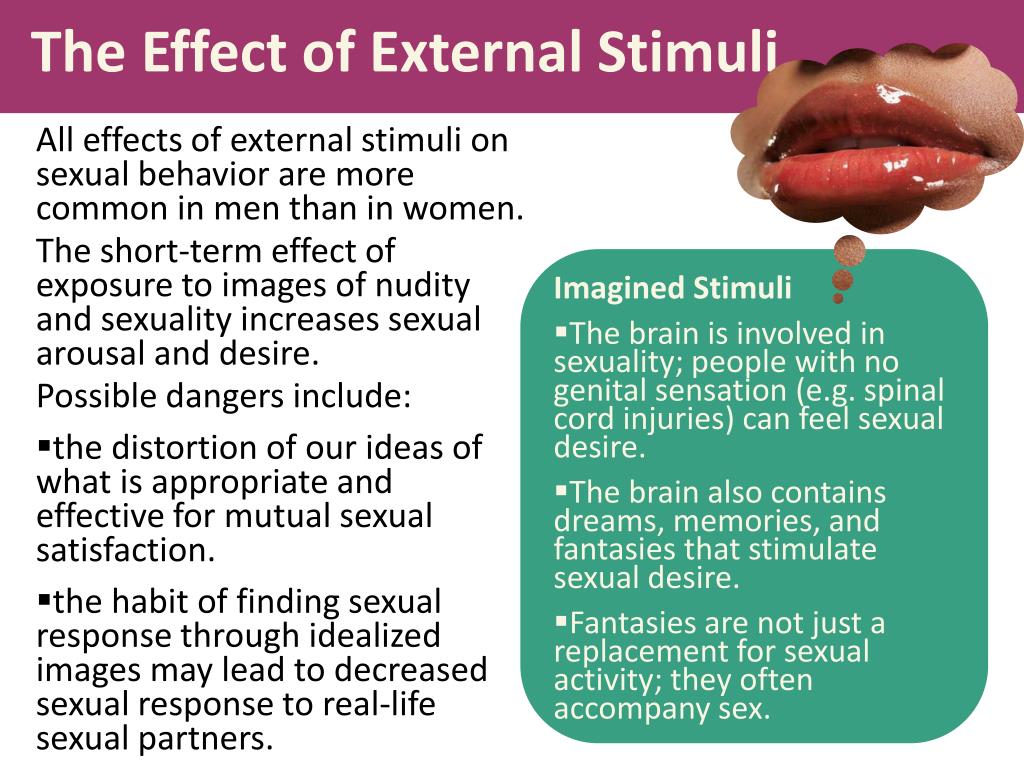 The Effect of External Stimuli

All effects of external stimuli on sexual behavior are more common in men than in women.

The short-term effect of exposure to images of nudity and sexuality increases sexual arousal and desire.

Possible dangers include:

▪the distortion of our ideas of what is appropriate and effective for mutual sexual satisfaction.

▪the habit of finding sexual response through idealized images may lead to decreased sexual response to real-life sexual partners.

Imagined Stimuli

▪The brain is involved in sexuality; people with no genital sensation (e.g. spinal cord injuries) can feel sexual desire.

▪The brain also contains dreams, memories, and fantasies that stimulate sexual desire.

▪Fantasies are not just a replacement for sexual activity; they often accompany sex.